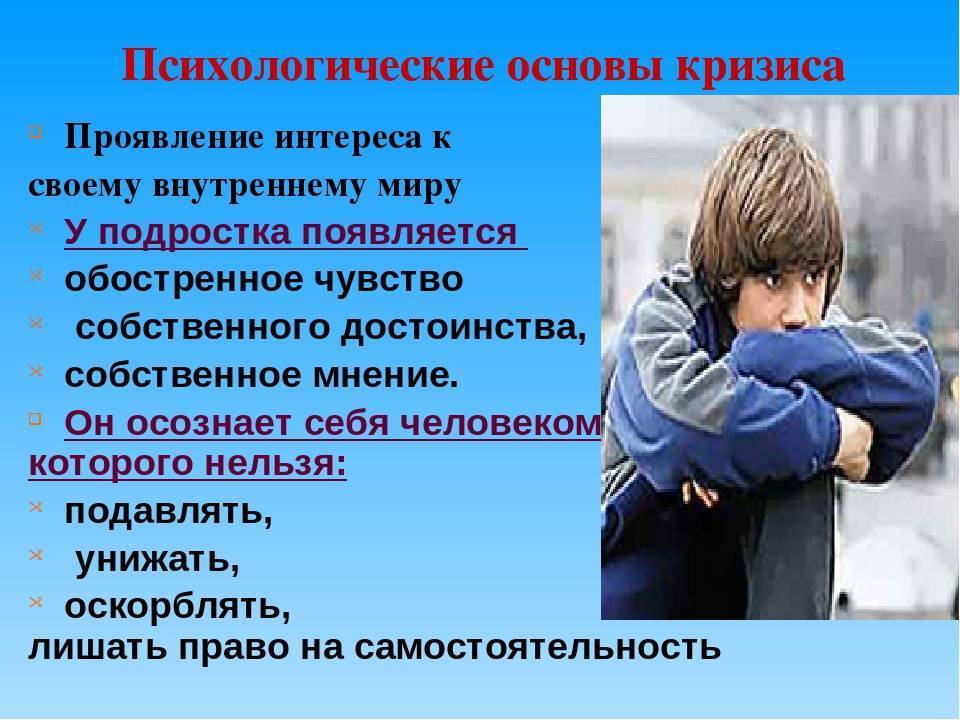 Психологические основы кризиса

Проявление интереса к своему внутреннему миру

У подростка появляется

обостренное чувство

собственного достоинства,

собственное мнение.

Он осознает себя человеком которого нельзя:

подавлять,

унижать,

оскорблять,

лишать право на самостоятельность